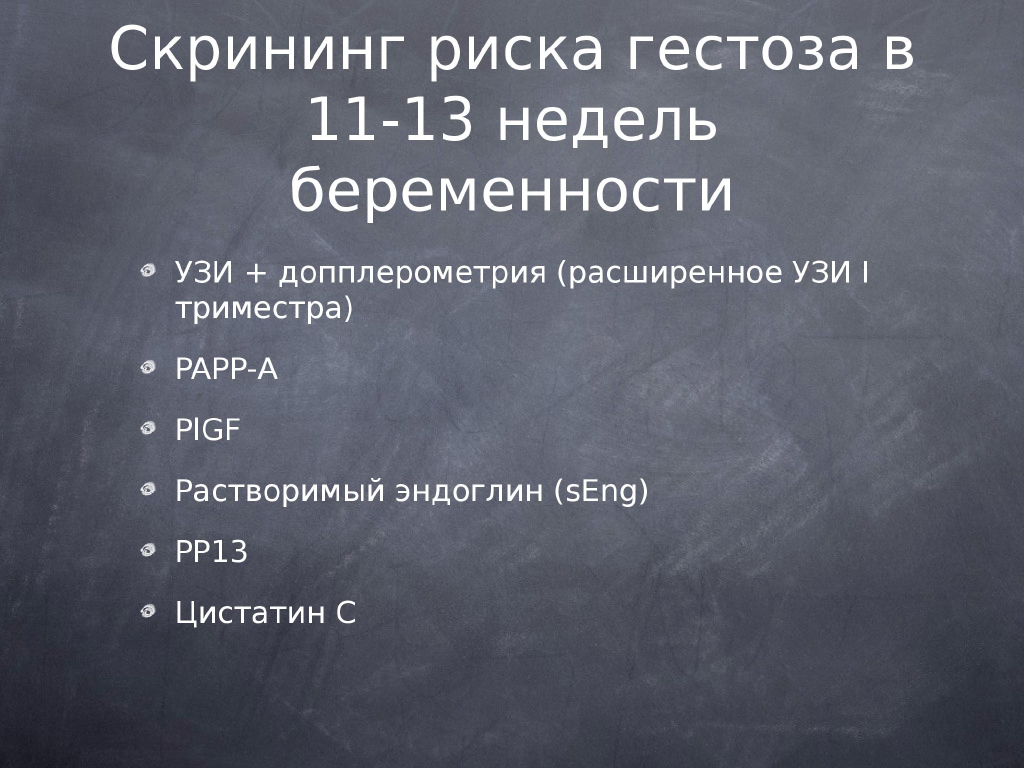 Скрининг риска гестоза в 11-13 недель беременности

УЗИ + допплерометрия (расширенное УЗИ I триместра)

PAPP-A

PlGF

Растворимый эндоглин (sEng)

PP13

Цистатин С